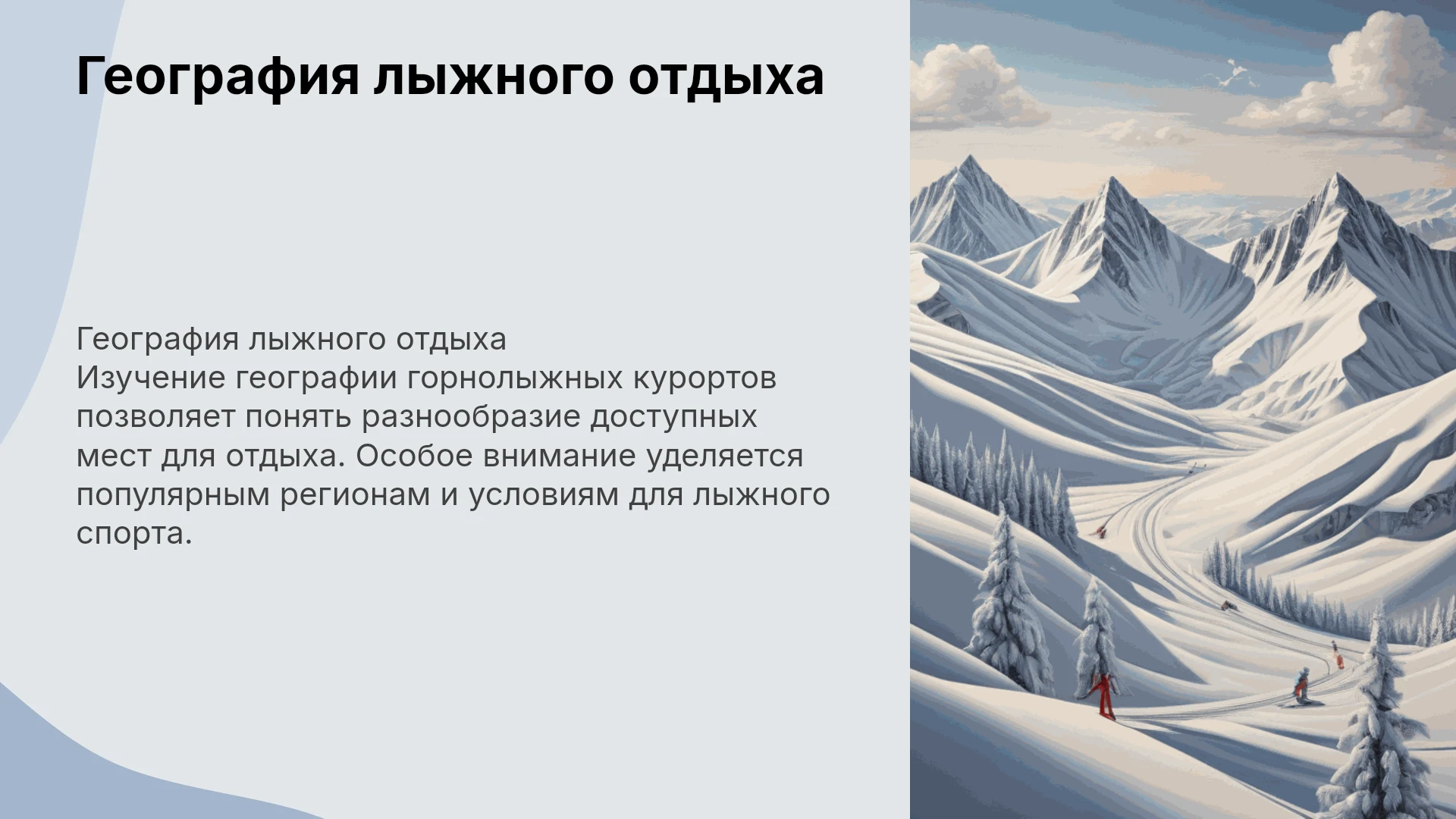 География лыжного отдыха

География лыжного отдыха

Изучение географии горнолыжных курортов позволяет понять разнообразие доступных мест для отдыха. Особое внимание уделяется популярным регионам и условиям для лыжного спорта.